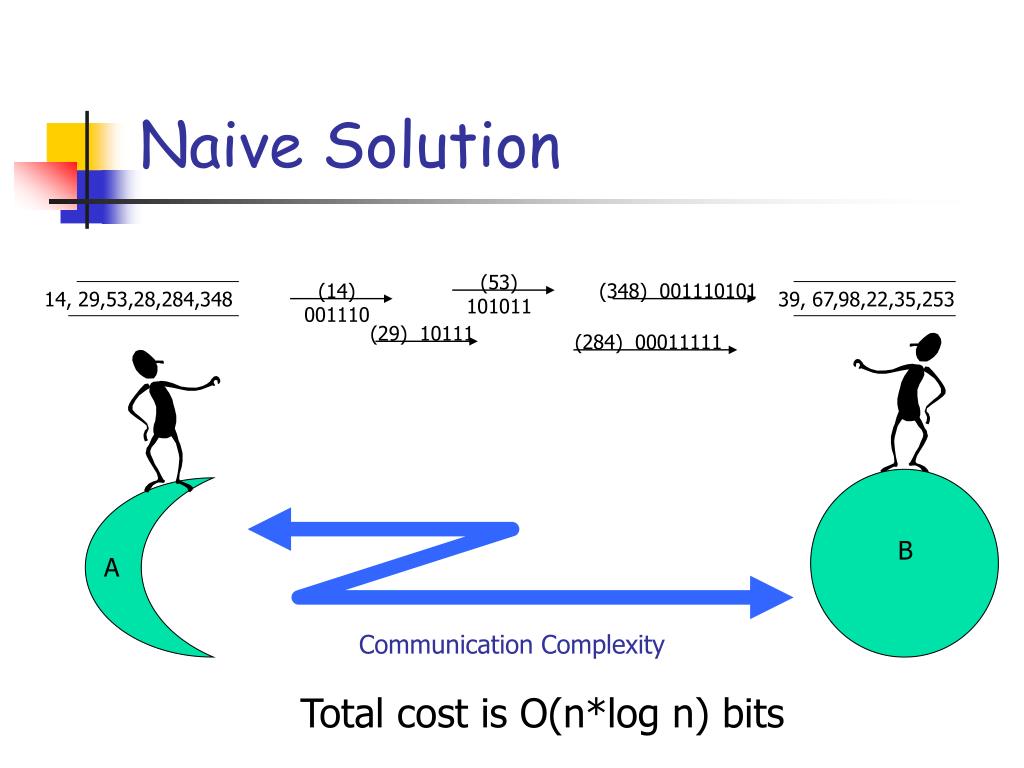 Naive Solution

14, 29,53,28,284,348

(14)
001110

(29) 10111

(53)
101011

(348) 001110101

(284) 00011111

39, 67,98,22,35,253

A

B

Communication Complexity

Total cost is O(n*log n) bits